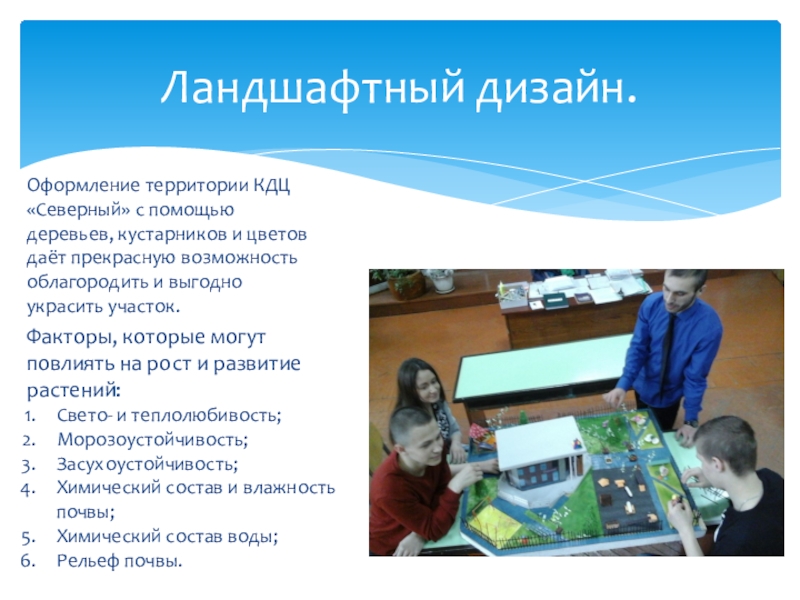 Ландшафтный дизайн.

Оформление территории КДЦ «Северный» с помощью деревьев, кустарников и цветов даёт прекрасную возможность облагородить и выгодно украсить участок.

Факторы, которые могут повлиять на рост и развитие растений:
1. Свето- и теплолюбивость;
2. Морозоустойчивость;
3. Засухоустойчивость;
4. Химический состав и влажность почвы;
5. Химический состав воды;
6. Рельеф почвы.